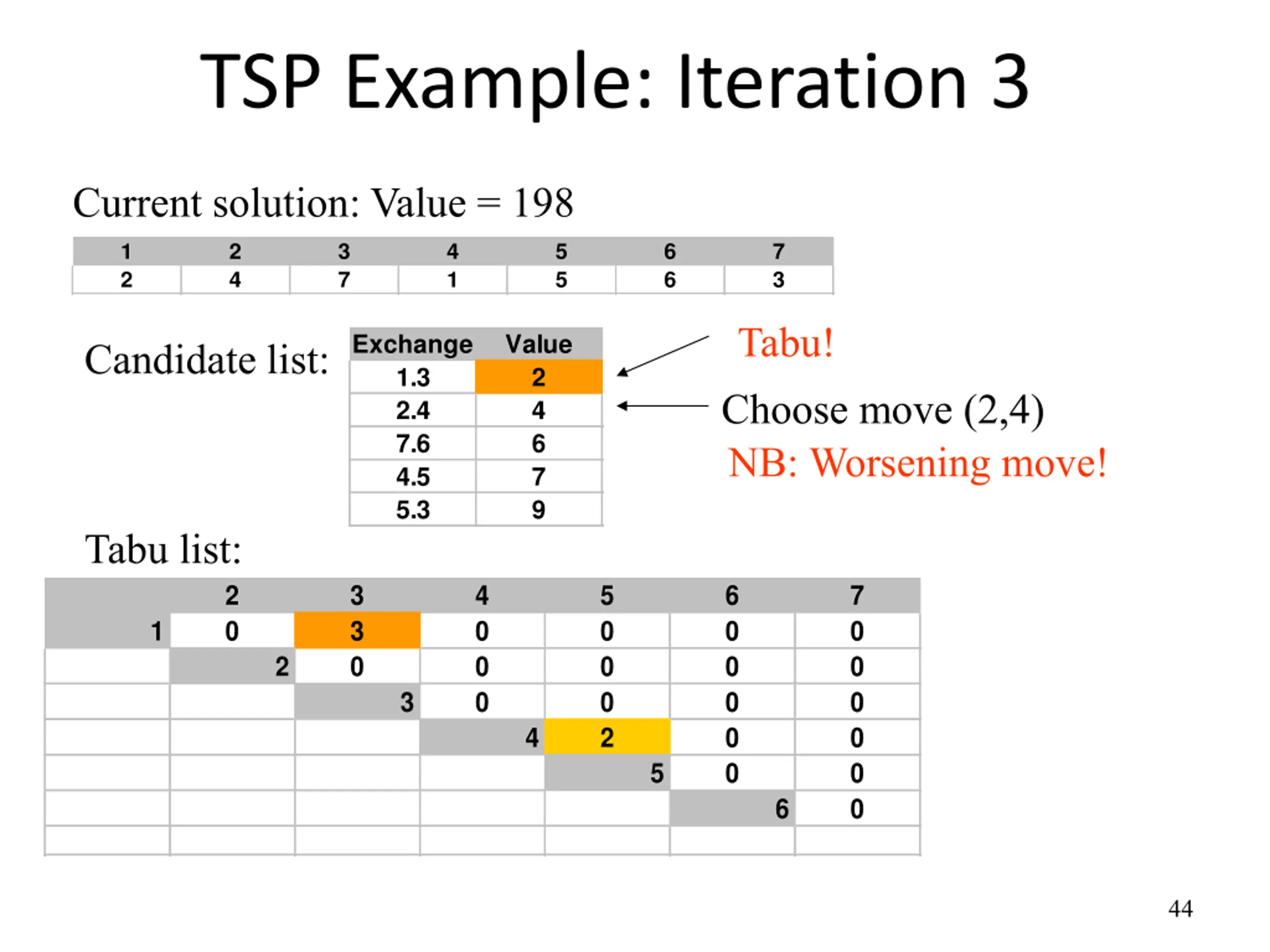 TSP Example: Iteration 3

Current solution: Value = 198

| 1 | 2 | 3 | 4 | 5 | 6 | 7 |
|---|---|---|---|---|---|---|
| 2 | 4 | 7 | 1 | 5 | 6 | 3 |

Candidate list:

| Exchange | Value |
|---|---|
| 1.3 | 2 |
| 2.4 | 4 |
| 7.6 | 6 |
| 4.5 | 7 |
| 5.3 | 9 |

Tabu!

Choose move (2,4)

NB: Worsening move!

Tabu list:

| | 2 | 3 | 4 | 5 | 6 | 7 |
|---|---|---|---|---|---|---|
| 1 | 0 | 3 | 0 | 0 | 0 | 0 |
| | 2 | 0 | 0 | 0 | 0 | 0 |
| | | 3 | 0 | 0 | 0 | 0 |
| | | | 4 | 2 | 0 | 0 |
| | | | | 5 | 0 | 0 |
| | | | | | 6 | 0 |
| | | | | | | |

44